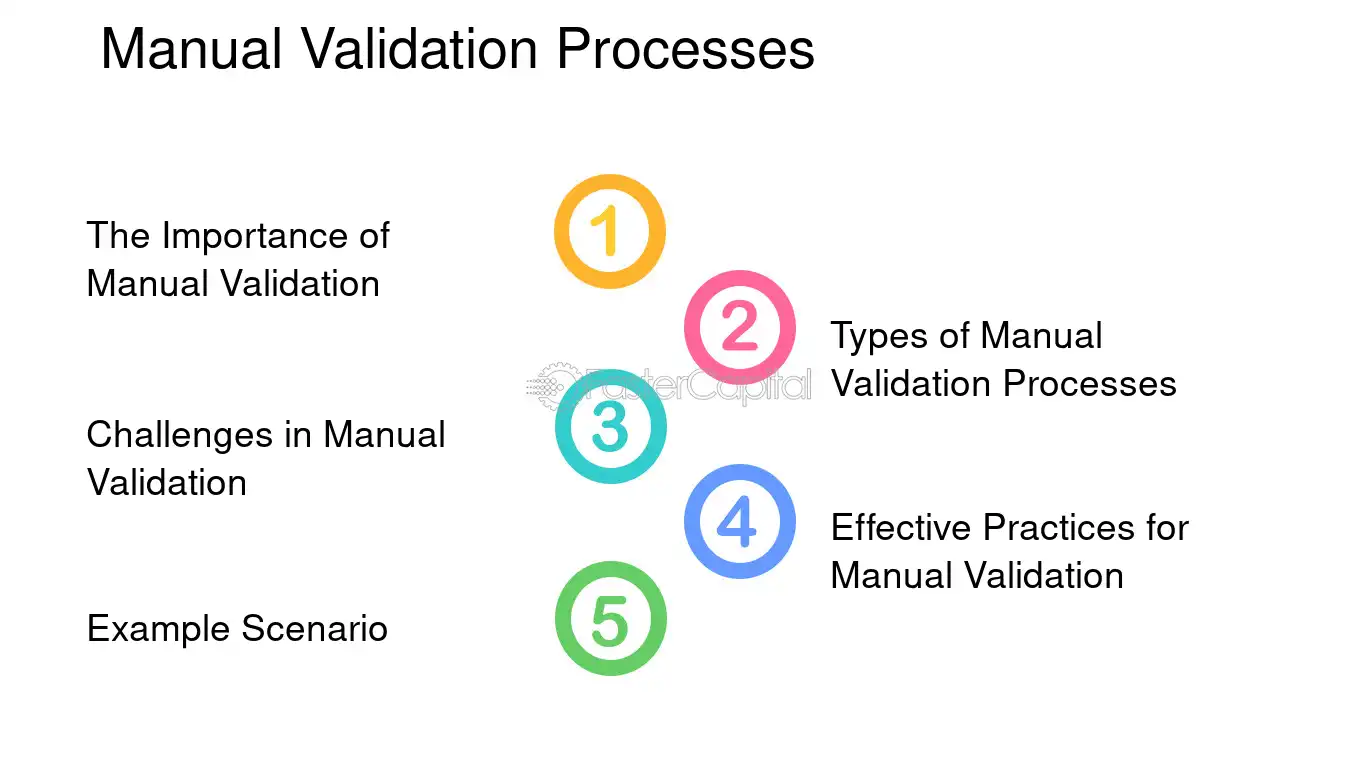 Manual Validation Processes

The Importance of Manual Validation

1

2

Types of Manual Validation Processes

Challenges in Manual Validation

3

4

Effective Practices for Manual Validation

Example Scenario

5

FasterCapital